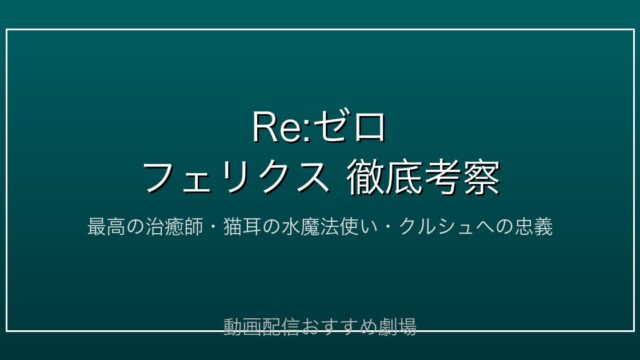 Re:ゼロ
フェリクス 徹底考察

最高の治癒師・猫耳の水魔法使い・クルシュへの忠義

動画配信おすすめ劇場